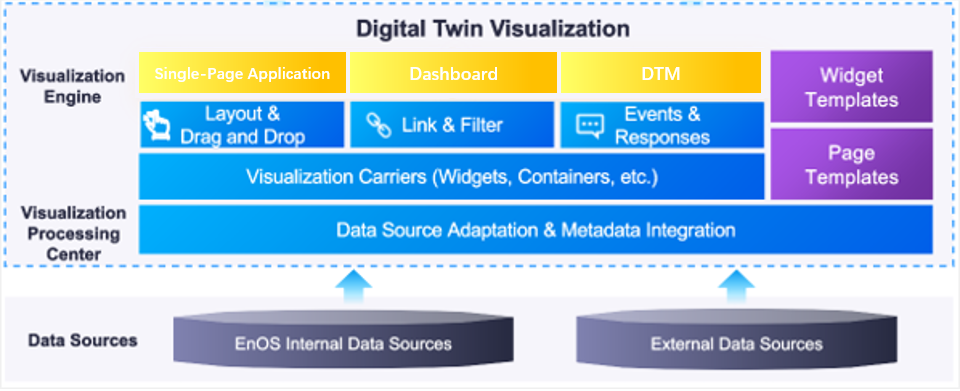 Digital Twin Visualization

Visualization Engine

Single-Page Application

Dashboard

DTM

Widget Templates

Layout & Drag and Drop

Link & Filter

Events & Responses

Page Templates

Visualization Carriers (Widgets, Containers, etc.)

Visualization Processing Center

Data Source Adaptation & Metadata Integration

Data Sources

EnOS Internal Data Sources

External Data Sources